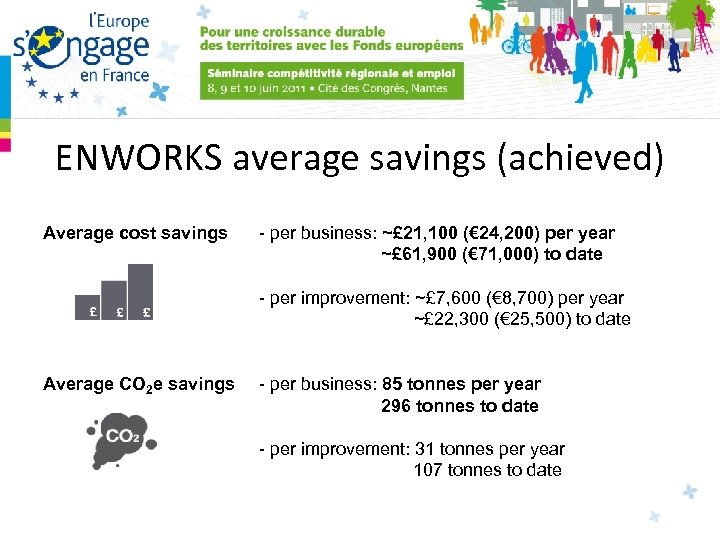 l'Europe s'engage en France

Pour une croissance durable des territoires avec les Fonds européens

Séminaire compétitivité régionale et emploi
8, 9 et 10 juin 2011 • Cité des Congrès, Nantes

ENWORKS average savings (achieved)

Average cost savings

£ £ £

- per business: ~£21,100 (€24,200) per year
~£61,900 (€71,000) to date

- per improvement: ~£7,600 (€8,700) per year
~£22,300 (€25,500) to date

Average $CO_2$e savings

$CO_2$

- per business: 85 tonnes per year
296 tonnes to date

- per improvement: 31 tonnes per year
107 tonnes to date